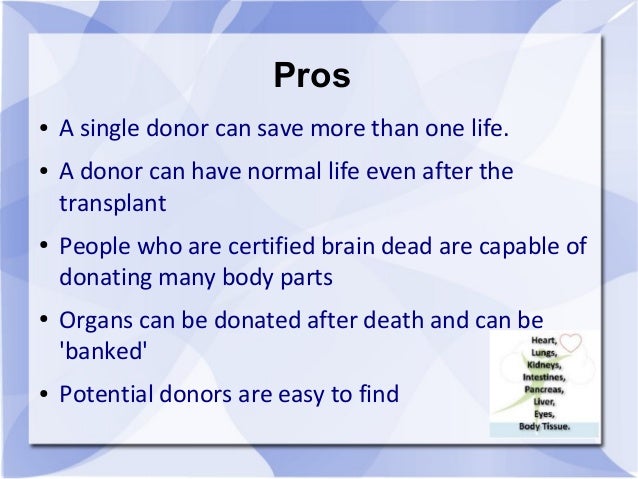 Pros

• A single donor can save more than one life.

• A donor can have normal life even after the transplant

• People who are certified brain dead are capable of donating many body parts

• Organs can be donated after death and can be 'banked'

• Potential donors are easy to find

Heart,
Lungs,
Kidneys,
Intestines,
Pancreas,
Liver,
Eyes,
Body Tissue.